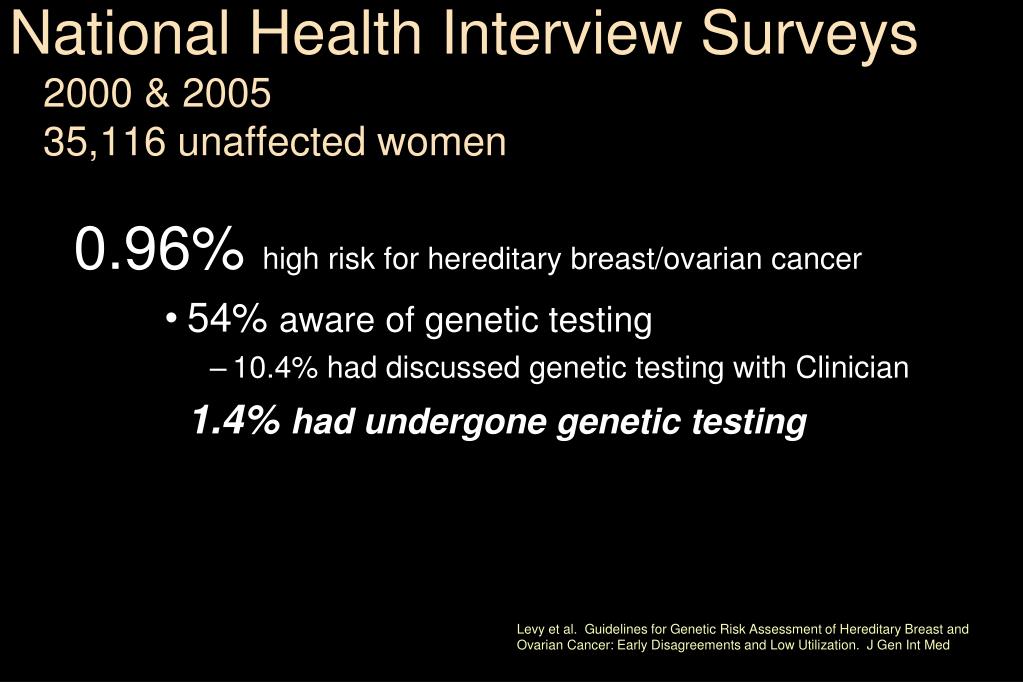 National Health Interview Surveys
2000 & 2005
35,116 unaffected women

0.96% high risk for hereditary breast/ovarian cancer

• 54% aware of genetic testing

– 10.4% had discussed genetic testing with Clinician

1.4% had undergone genetic testing

Levy et al. Guidelines for Genetic Risk Assessment of Hereditary Breast and Ovarian Cancer: Early Disagreements and Low Utilization. J Gen Int Med